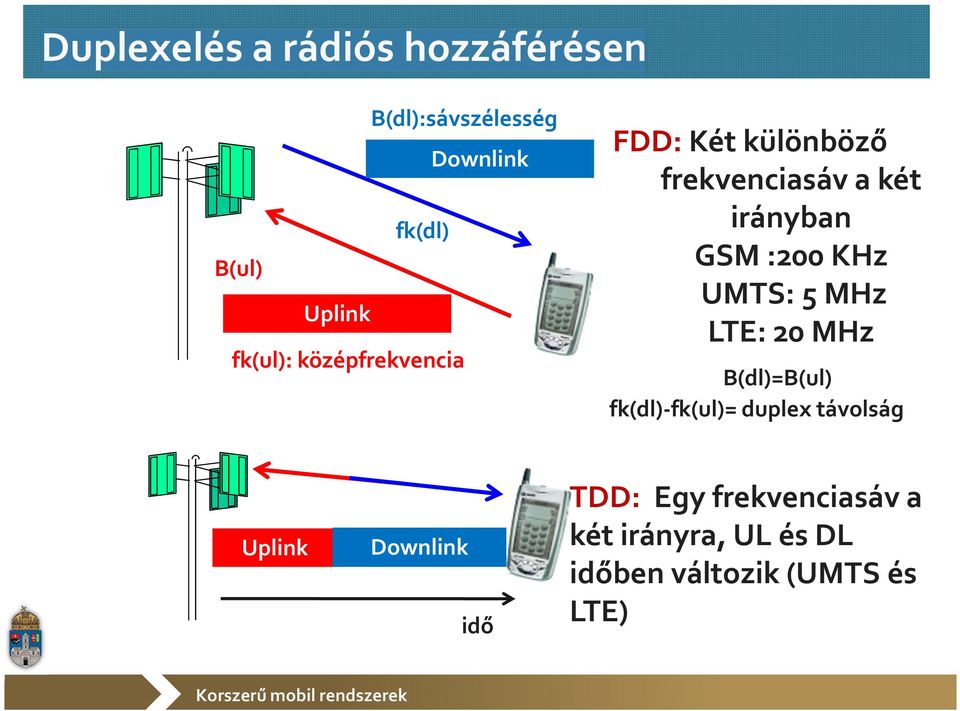 Duplexelés a rádiós hozzáférésen

B(dl):sávszélesség

Downlink

fk(dl)

B(ul)

Uplink

fk(ul): középfrekvencia

FDD: Két különböző frekvenciasáv a két irányban
GSM :200 KHz
UMTS: 5 MHz
LTE: 20 MHz

B(dl)=B(ul)
fk(dl)-fk(ul)= duplex távolság

Uplink

Downlink

idő

TDD: Egy frekvenciasáv a két irányra, UL és DL időben változik (UMTS és LTE)

Korszerű mobil rendszerek